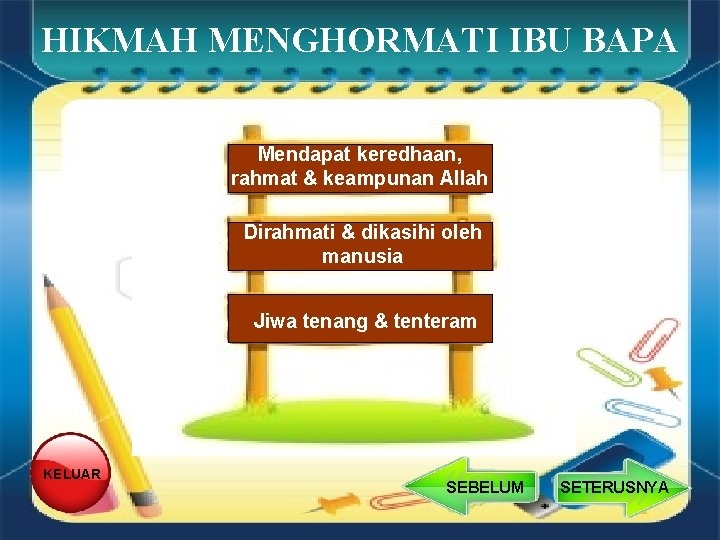 HIKMAH MENGHORMATI IBU BAPA

Mendapat keredhaan, rahmat & keampunan Allah

Dirahmati & dikasihi oleh manusia

Jiwa tenang & tenteram

KELUAR

SEBELUM

SETERUSNYA